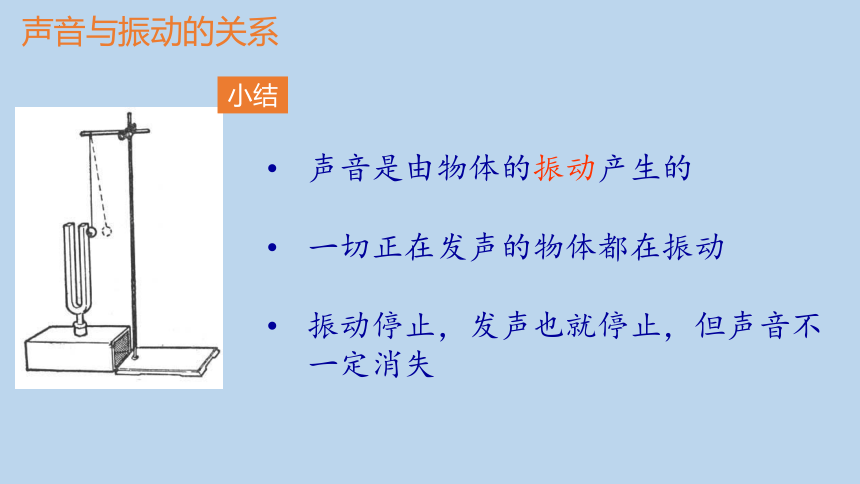 声音与振动的关系

小结

• 声音是由物体的振动产生的

• 一切正在发声的物体都在振动

• 振动停止，发声也就停止，但声音不一定消失